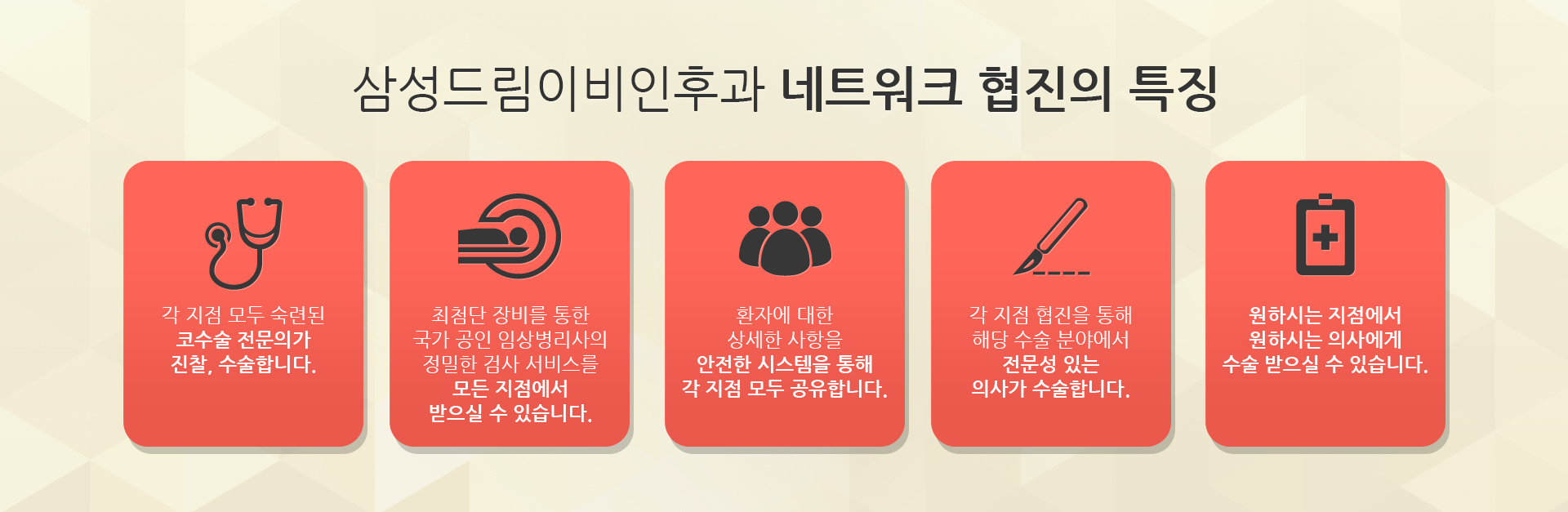 삼성드림이비인후과 네트워크 협진의 특징

각 지점 모두 숙련된
코수술 전문의가
진찰, 수술합니다.

최첨단 장비를 통한
국가 공인 임상병리사의
정밀한 검사 서비스를
모든 지점에서
받으실 수 있습니다.

환자에 대한
상세한 사항을
안전한 시스템을 통해
각 지점 모두 공유합니다.

각 지점 협진을 통해
해당 수술 분야에서
전문성 있는
의사가 수술합니다.

원하시는 지점에서
원하시는 의사에게
수술 받으실 수 있습니다.